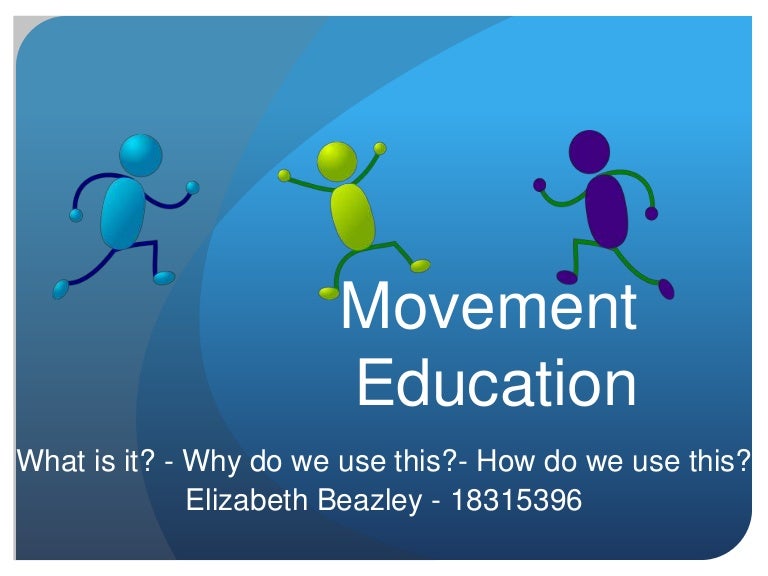 Movement Education

What is it? - Why do we use this?- How do we use this?
Elizabeth Beazley - 18315396